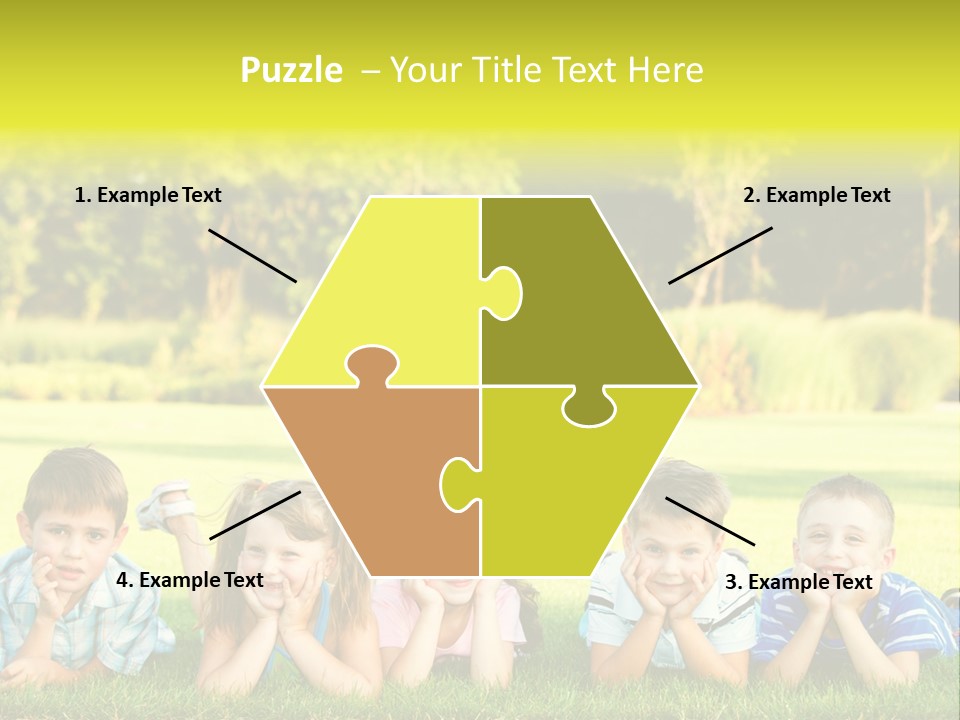 Puzzle – Your Title Text Here

1. Example Text

2. Example Text

4. Example Text

3. Example Text